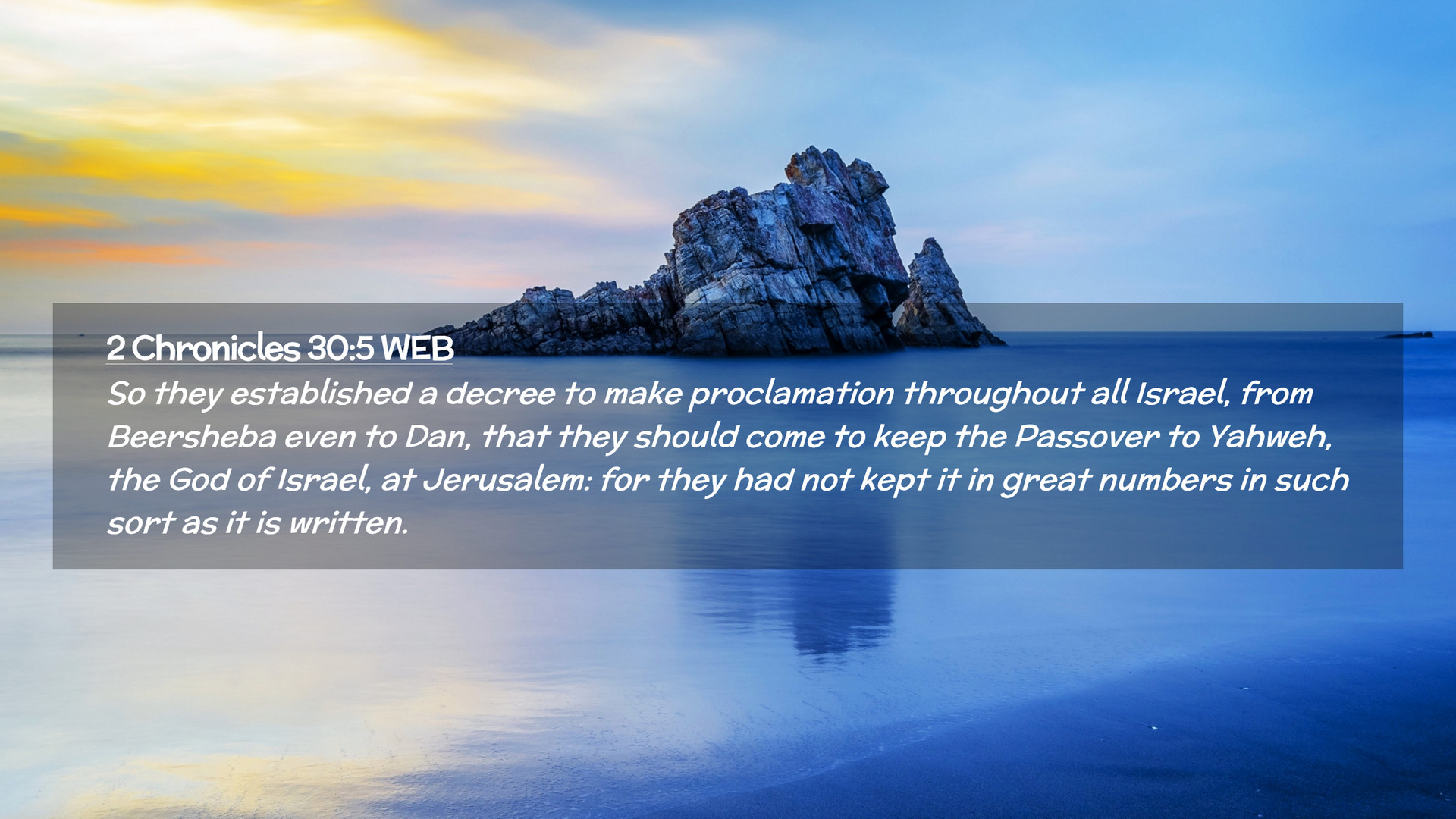 2 Chronicles 30:5 WEB

So they established a decree to make proclamation throughout all Israel, from Beersheba even to Dan, that they should come to keep the Passover to Yahweh, the God of Israel, at Jerusalem: for they had not kept it in great numbers in such sort as it is written.